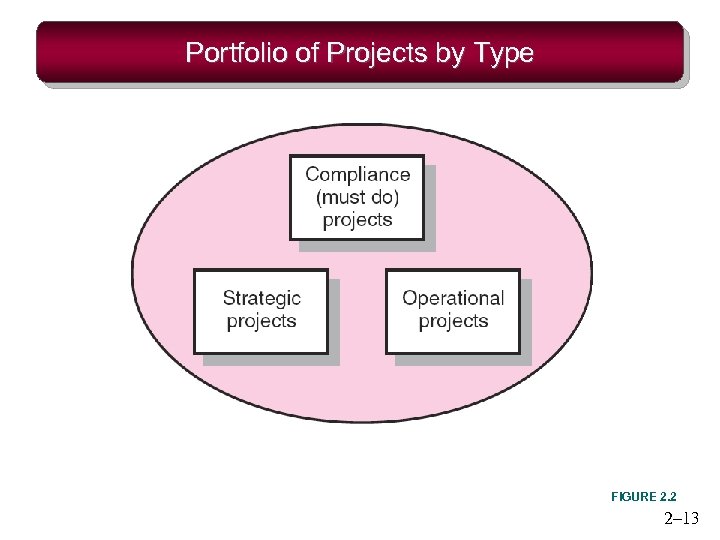 Portfolio of Projects by Type

Compliance (must do) projects

Strategic projects

Operational projects

FIGURE 2.2

2–13